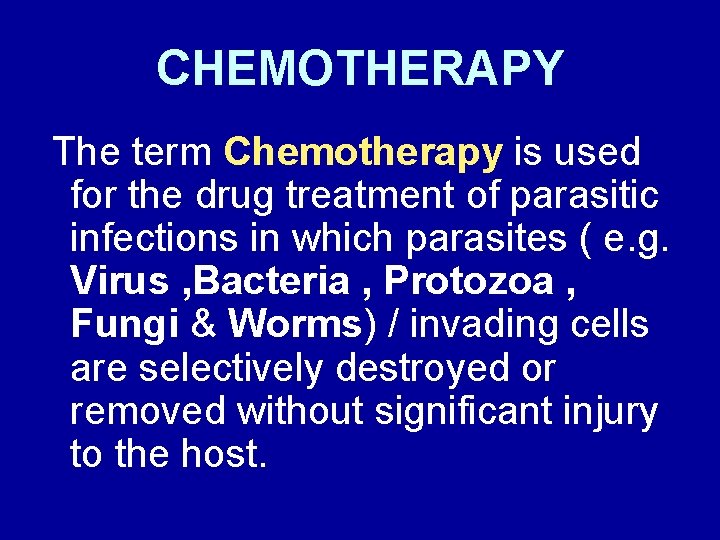 CHEMOTHERAPY

The term Chemotherapy is used for the drug treatment of parasitic infections in which parasites ( e.g. Virus ,Bacteria , Protozoa , Fungi & Worms) / invading cells are selectively destroyed or removed without significant injury to the host.